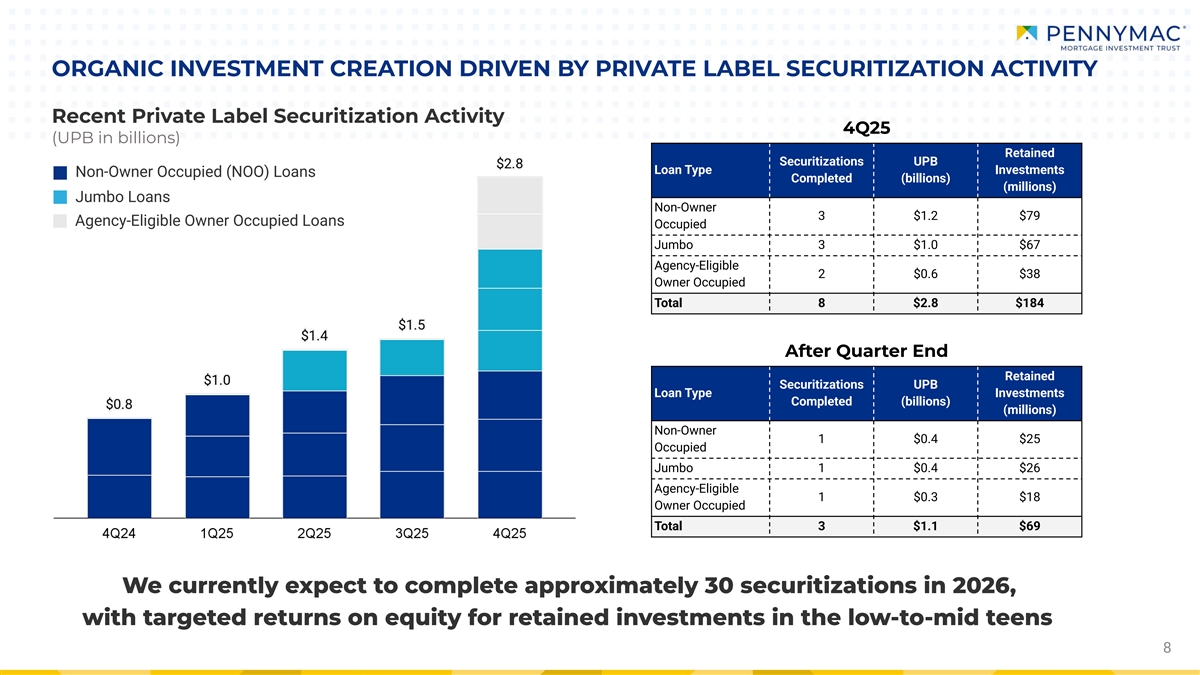 PENNYMAC®
MORTGAGE INVESTMENT TRUST

ORGANIC INVESTMENT CREATION DRIVEN BY PRIVATE LABEL SECURITIZATION ACTIVITY

Recent Private Label Securitization Activity
(UPB in billions)

Non-Owner Occupied (NOO) Loans
Jumbo Loans
Agency-Eligible Owner Occupied Loans

$0.8
$1.0
$1.4
$1.5
$2.8

4Q24
1Q25
2Q25
3Q25
4Q25

4Q25

| Loan Type | Securitizations Completed | UPB (billions) | Retained Investments (millions) |
|---|---|---|---|
| Non-Owner Occupied | 3 | $1.2 | $79 |
| Jumbo | 3 | $1.0 | $67 |
| Agency-Eligible Owner Occupied | 2 | $0.6 | $38 |
| Total | 8 | $2.8 | $184 |

After Quarter End

| Loan Type | Securitizations Completed | UPB (billions) | Retained Investments (millions) |
|---|---|---|---|
| Non-Owner Occupied | 1 | $0.4 | $25 |
| Jumbo | 1 | $0.4 | $26 |
| Agency-Eligible Owner Occupied | 1 | $0.3 | $18 |
| Total | 3 | $1.1 | $69 |

We currently expect to complete approximately 30 securitizations in 2026, with targeted returns on equity for retained investments in the low-to-mid teens

8